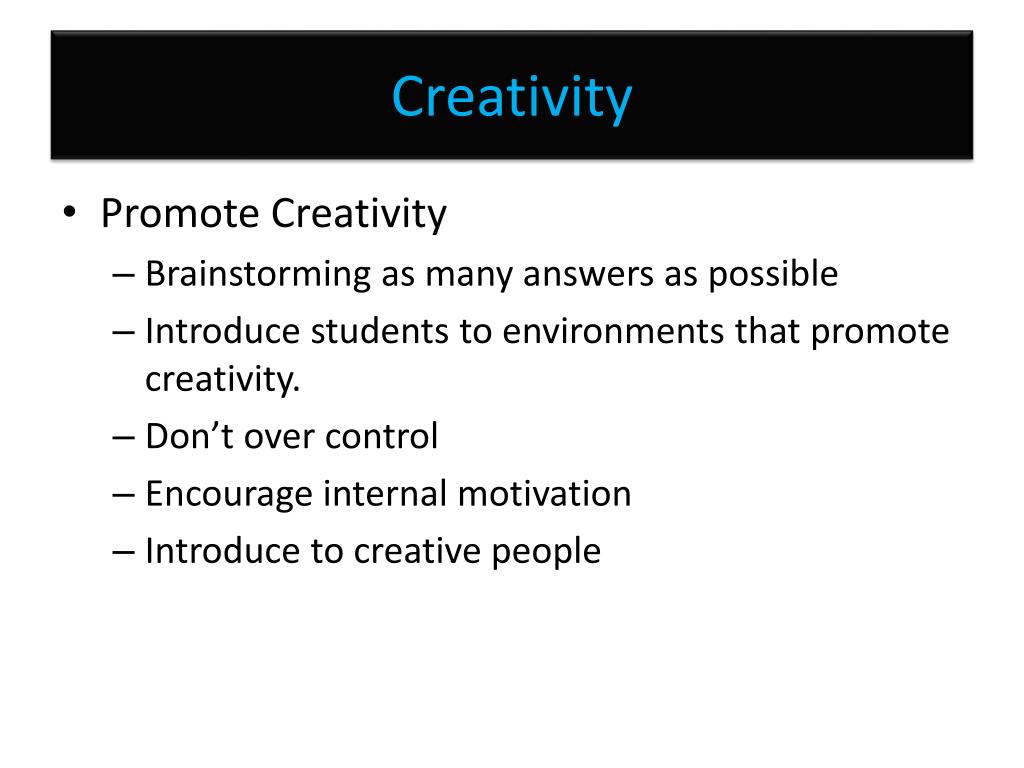 Creativity

• Promote Creativity
– Brainstorming as many answers as possible
– Introduce students to environments that promote creativity.
– Don’t over control
– Encourage internal motivation
– Introduce to creative people